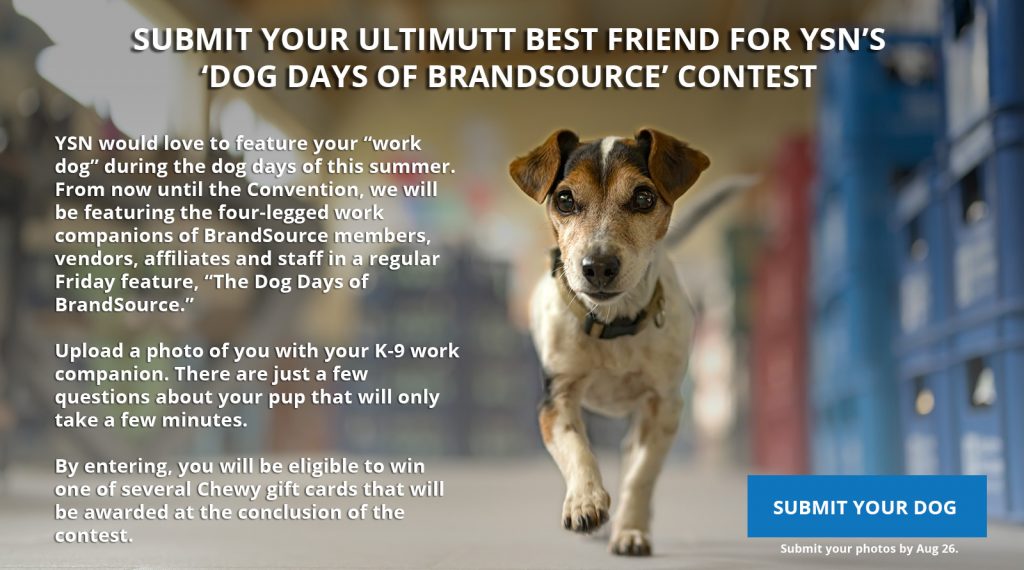 SUBMIT YOUR ULTIMUTT BEST FRIEND FOR YSN'S 'DOG DAYS OF BRANDSOURCE' CONTEST

YSN would love to feature your "work dog" during the dog days of this summer. From now until the Convention, we will be featuring the four-legged work companions of BrandSource members, vendors, affiliates and staff in a regular Friday feature, "The Dog Days of BrandSource."

Upload a photo of you with your K-9 work companion. There are just a few questions about your pup that will only take a few minutes.

By entering, you will be eligible to win one of several Chewy gift cards that will be awarded at the conclusion of the contest.

SUBMIT YOUR DOG

Submit your photos by Aug 26.